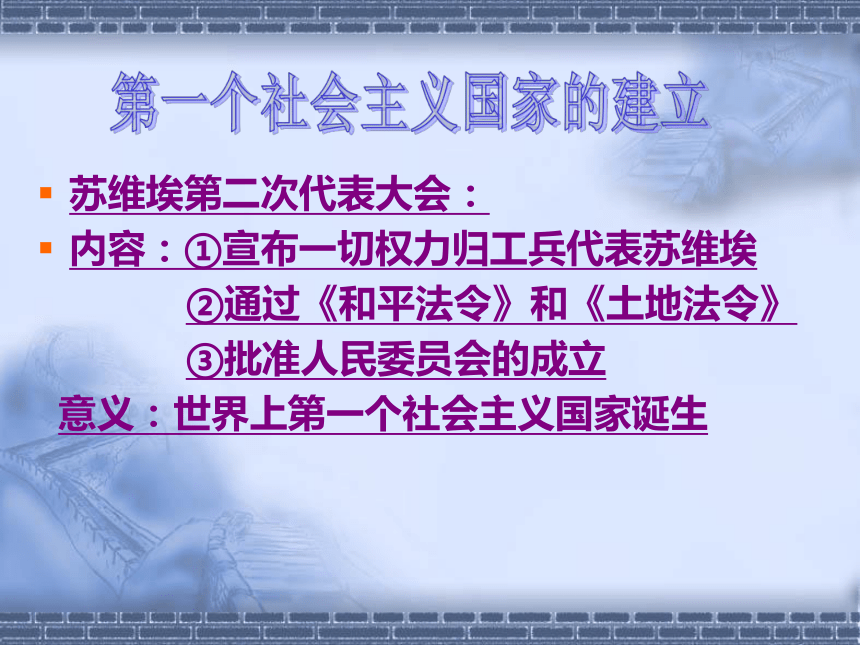 第一个社会主义国家的建立

苏维埃第二次代表大会：

内容：①宣布一切权力归工兵代表苏维埃

②通过《和平法令》和《土地法令》

③批准人民委员会的成立

意义：世界上第一个社会主义国家诞生